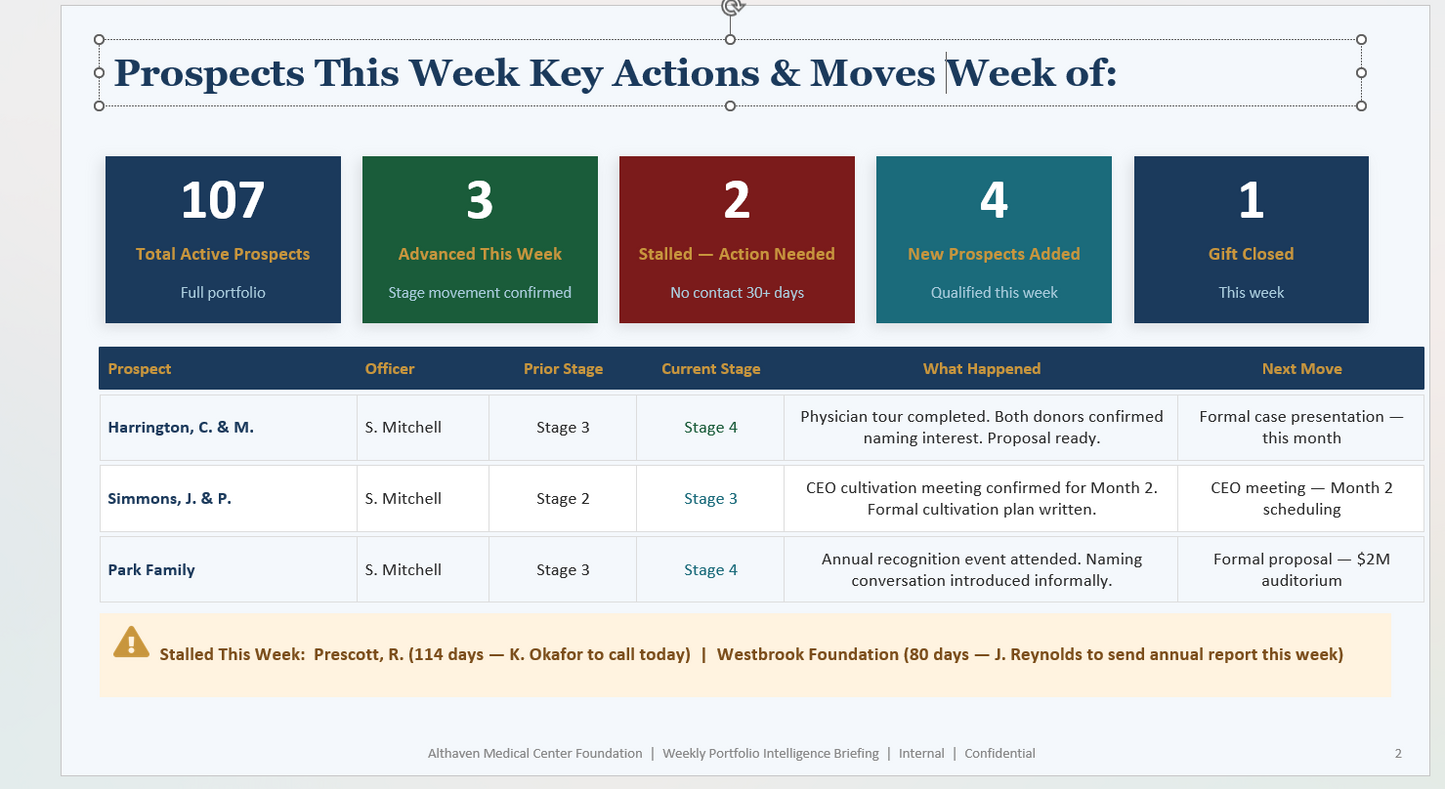 Prospects This Week Key Actions & Moves Week of:

107
Total Active Prospects
Full portfolio

3
Advanced This Week
Stage movement confirmed

2
Stalled — Action Needed
No contact 30+ days

4
New Prospects Added
Qualified this week

1
Gift Closed
This week

| Prospect | Officer | Prior Stage | Current Stage | What Happened | Next Move |
|---|---|---|---|---|---|
| Harrington, C. & M. | S. Mitchell | Stage 3 | Stage 4 | Physician tour completed. Both donors confirmed naming interest. Proposal ready. | Formal case presentation — this month |
| Simmons, J. & P. | S. Mitchell | Stage 2 | Stage 3 | CEO cultivation meeting confirmed for Month 2. Formal cultivation plan written. | CEO meeting — Month 2 scheduling |
| Park Family | S. Mitchell | Stage 3 | Stage 4 | Annual recognition event attended. Naming conversation introduced informally. | Formal proposal — $2M auditorium |

Stalled This Week: Prescott, R. (114 days — K. Okafor to call today) | Westbrook Foundation (80 days — J. Reynolds to send annual report this week)

Althaven Medical Center Foundation | Weekly Portfolio Intelligence Briefing | Internal | Confidential

2